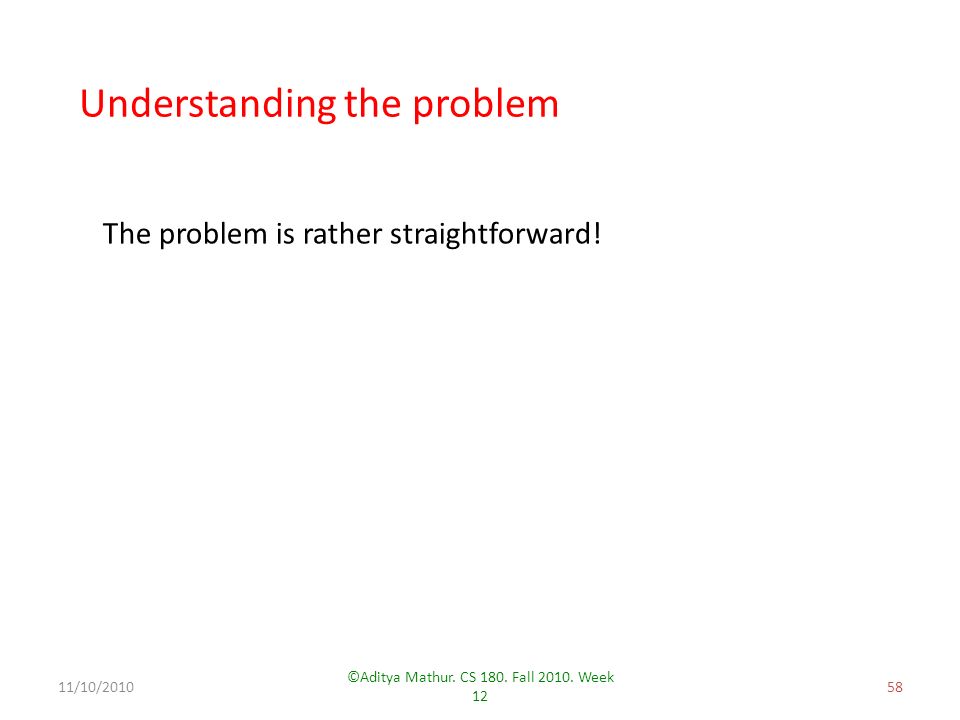 Understanding the problem

The problem is rather straightforward!

11/10/2010

©Aditya Mathur. CS 180. Fall 2010. Week 12

58